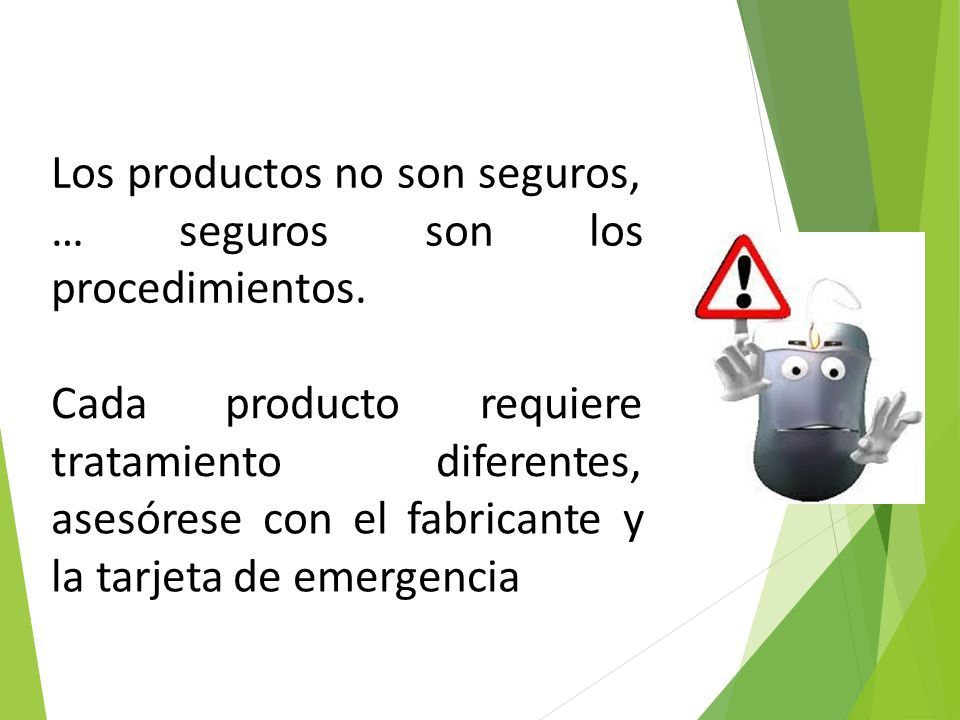 Los productos no son seguros, … seguros son los procedimientos.

Cada producto requiere tratamiento diferentes, asesórese con el fabricante y la tarjeta de emergencia